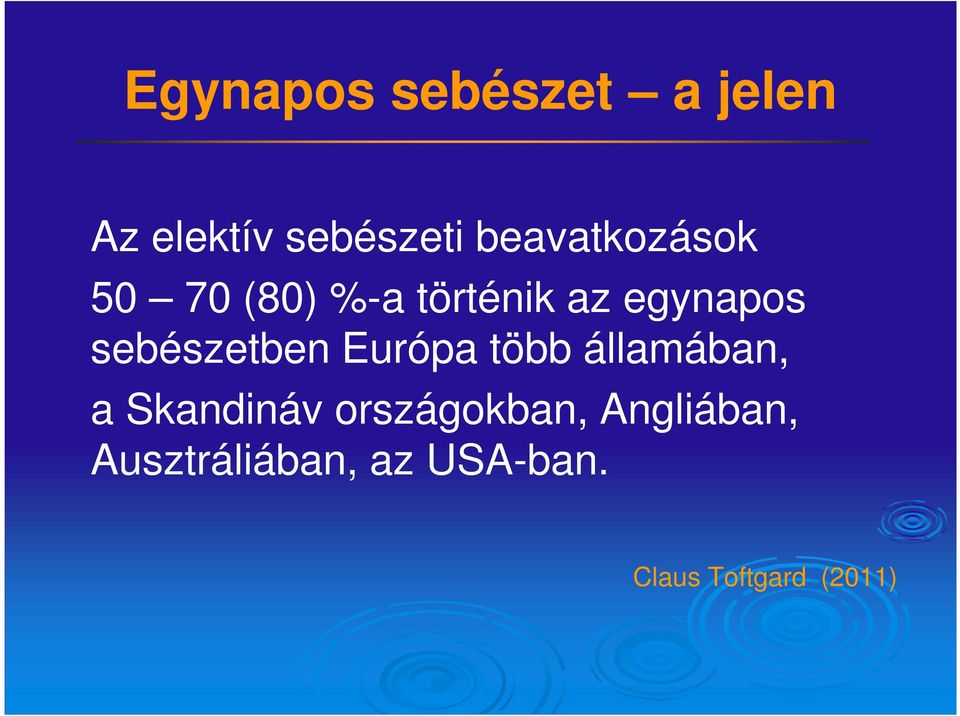 Egynapos sebészet – a jelen

Az elektív sebészeti beavatkozások 50 – 70 (80) %-a történik az egynapos sebészetben Európa több államában, a Skandináv országokban, Angliában, Ausztráliában, az USA-ban.

Claus Toftgard (2011)